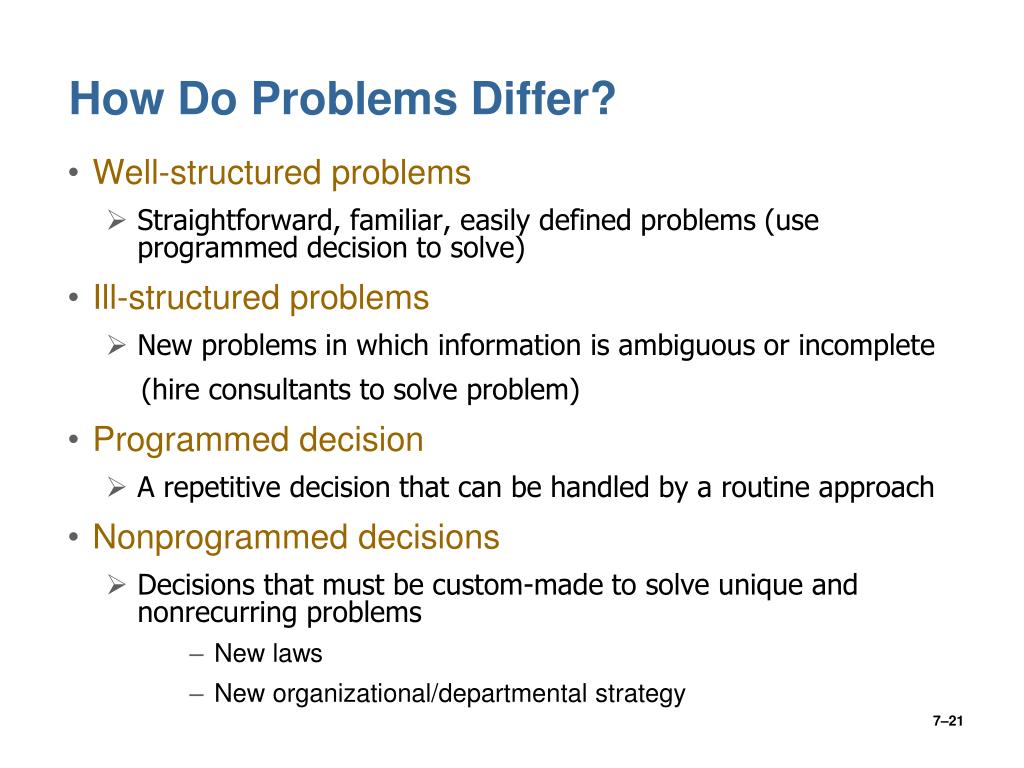 How Do Problems Differ?

• Well-structured problems

➢ Straightforward, familiar, easily defined problems (use programmed decision to solve)

• Ill-structured problems

➢ New problems in which information is ambiguous or incomplete (hire consultants to solve problem)

• Programmed decision

➢ A repetitive decision that can be handled by a routine approach

• Nonprogrammed decisions

➢ Decisions that must be custom-made to solve unique and nonrecurring problems

– New laws

– New organizational/departmental strategy

7–21